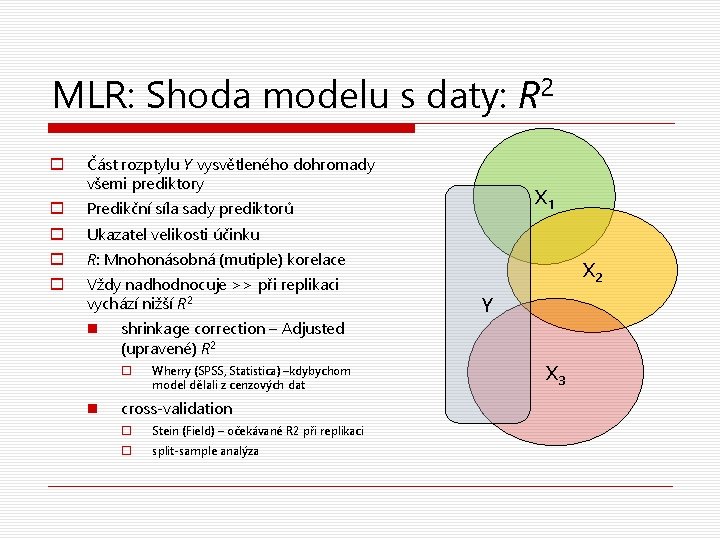 MLR: Shoda modelu s daty: $R^2$

Část rozptylu $Y$ vysvětleného dohromady všemi prediktory

Predikční síla sady prediktorů

Ukazatel velikosti účinku

$R$: Mnohonásobná (mutiple) korelace

Vždy nadhodnocuje >> při replikaci vychází nižší $R^2$

shrinkage correction – Adjusted (upravené) $R^2$

Wherry (SPSS, Statistica) –kdybychom model dělali z cenzových dat

cross-validation

Stein (Field) – očekávané R2 při replikaci

split-sample analýza

$X_1$

$X_2$

Y

$X_3$